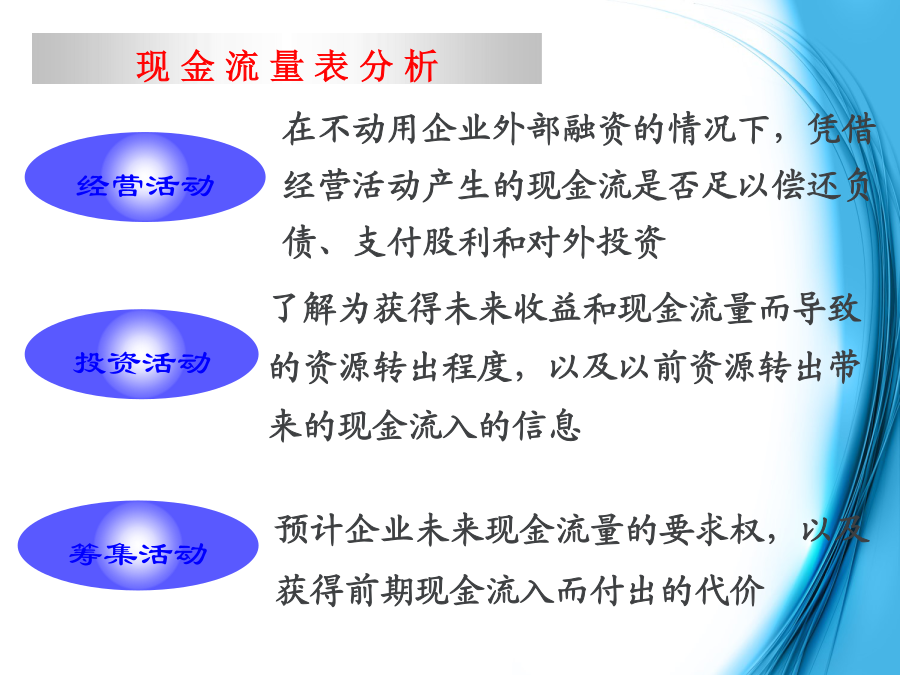 现金流量表分析

经营活动

在不动用企业外部融资的情况下，凭借经营活动产生的现金流是否足以偿还负债、支付股利和对外投资

投资活动

了解为获得未来收益和现金流量而导致的资源转出程度，以及以前资源转出带来的现金流入的信息

筹集活动

预计企业未来现金流量的要求权，以及获得前期现金流入而付出的代价